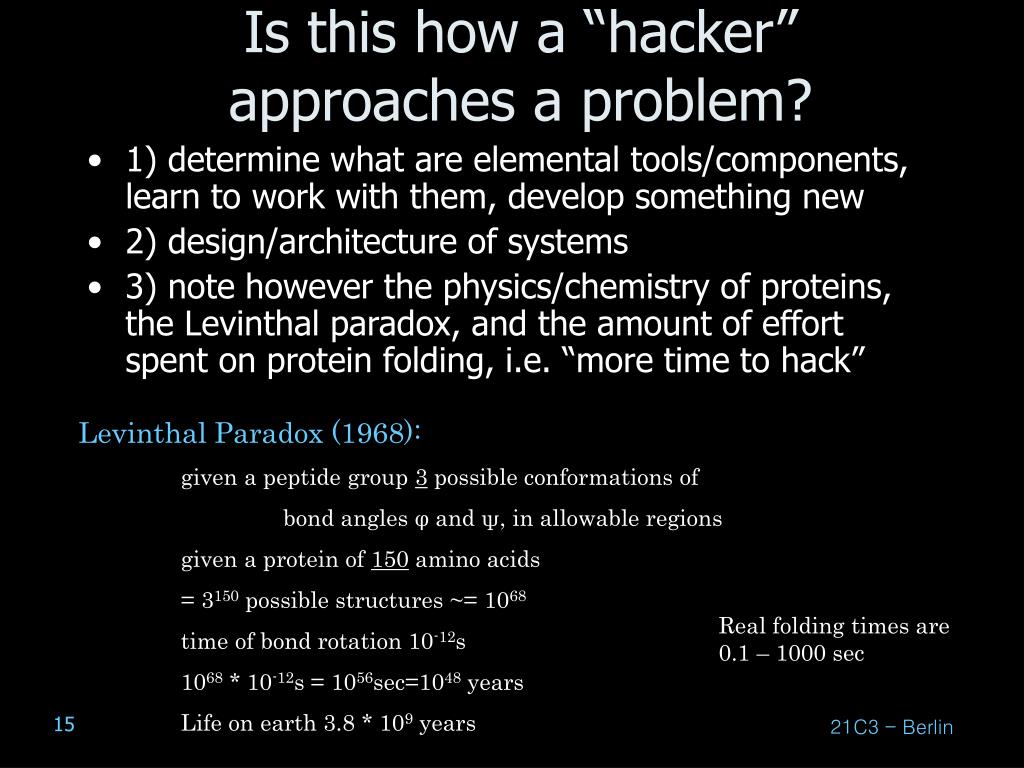 Is this how a “hacker” approaches a problem?

• 1) determine what are elemental tools/components, learn to work with them, develop something new
• 2) design/architecture of systems
• 3) note however the physics/chemistry of proteins, the Levinthal paradox, and the amount of effort spent on protein folding, i.e. “more time to hack”

Levinthal Paradox (1968):

given a peptide group 3 possible conformations of

bond angles φ and ψ, in allowable regions

given a protein of 150 amino acids

= $3^{150}$ possible structures ~= $10^{68}$

time of bond rotation $10^{-12}$s

$10^{68}$ * $10^{-12}$s = $10^{56}$sec=$10^{48}$ years

Life on earth 3.8 * $10^{9}$ years

Real folding times are 0.1 – 1000 sec

15

21C3 − Berlin